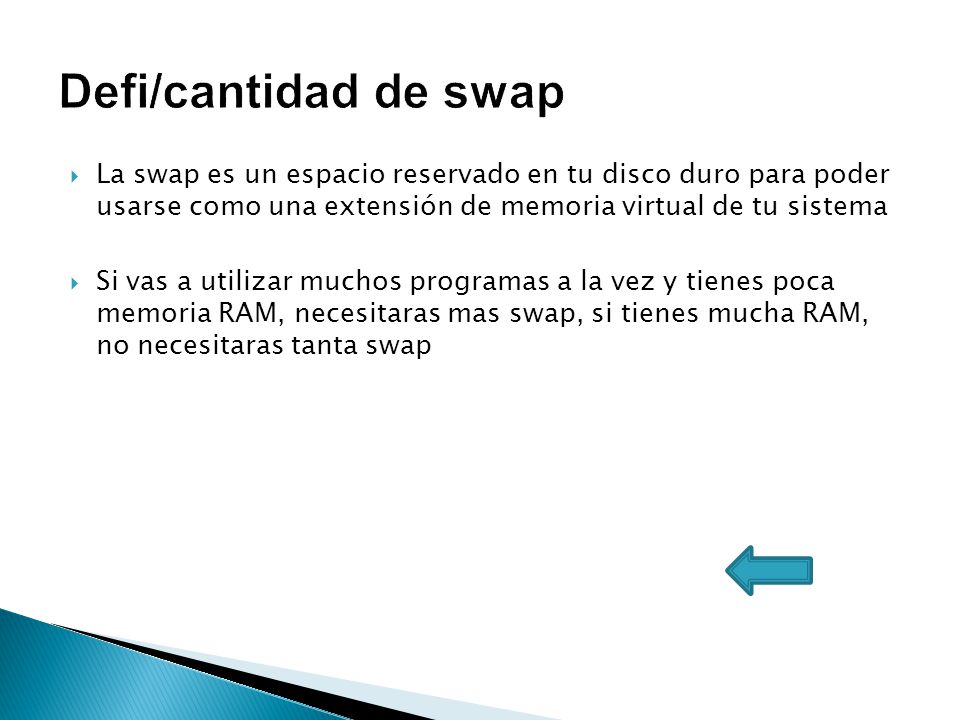 Defi/cantidad de swap

La swap es un espacio reservado en tu disco duro para poder usarse como una extensión de memoria virtual de tu sistema

Si vas a utilizar muchos programas a la vez y tienes poca memoria RAM, necesitaras mas swap, si tienes mucha RAM, no necesitaras tanta swap